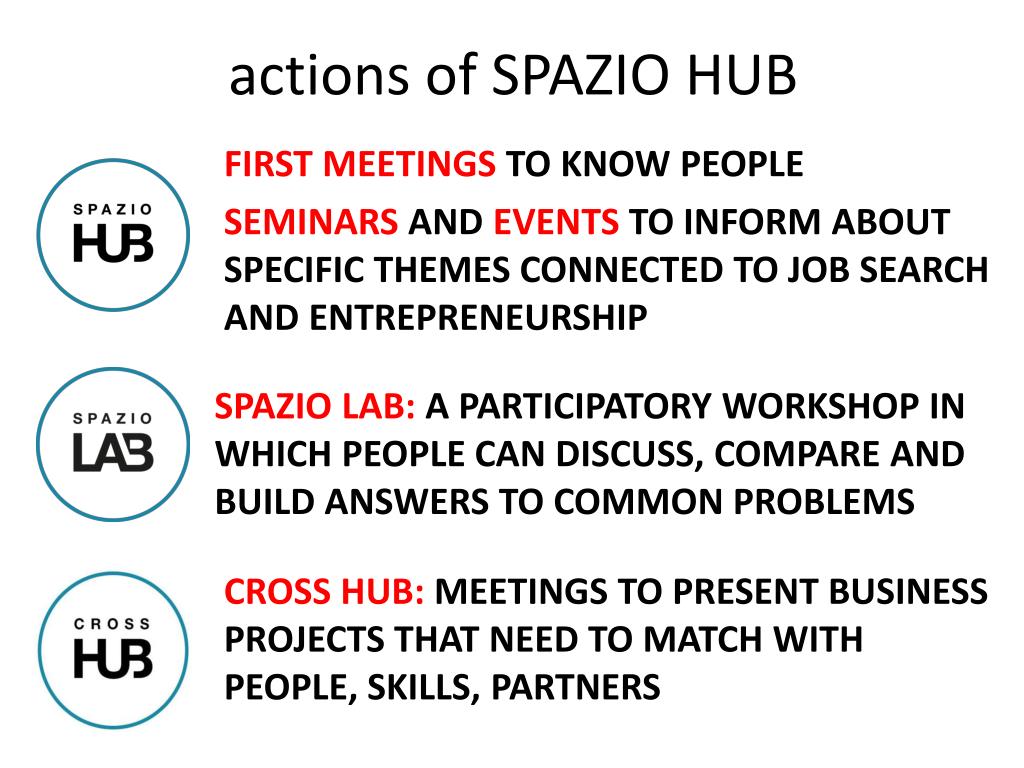 actions of SPAZIO HUB

SPAZIO HUB

FIRST MEETINGS TO KNOW PEOPLE

SEMINARS AND EVENTS TO INFORM ABOUT SPECIFIC THEMES CONNECTED TO JOB SEARCH AND ENTREPRENEURSHIP

SPAZIO LAB

SPAZIO LAB: A PARTICIPATORY WORKSHOP IN WHICH PEOPLE CAN DISCUSS, COMPARE AND BUILD ANSWERS TO COMMON PROBLEMS

CROSS HUB

CROSS HUB: MEETINGS TO PRESENT BUSINESS PROJECTS THAT NEED TO MATCH WITH PEOPLE, SKILLS, PARTNERS